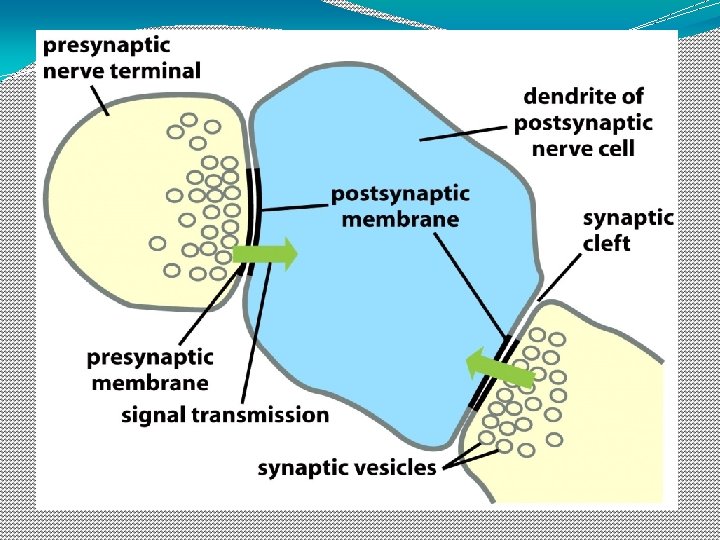 presynaptic nerve terminal

dendrite of postsynaptic nerve cell

postsynaptic membrane

synaptic cleft

presynaptic membrane

signal transmission

synaptic vesicles